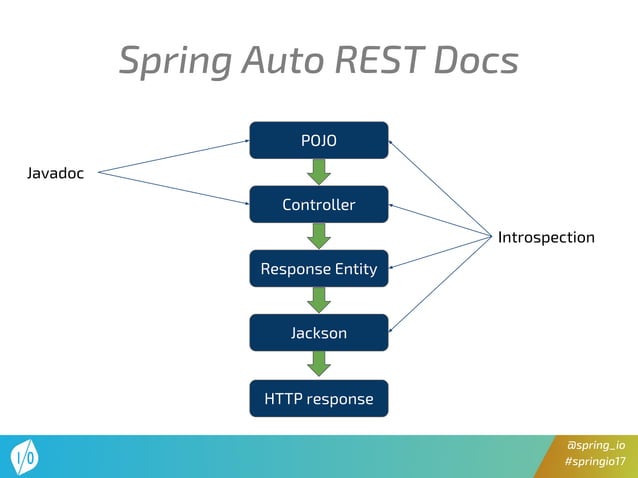 Spring Auto REST Docs

Javadoc

POJO

Controller

Response Entity

Jackson

HTTP response

Introspection

I/O

@spring_io
#springio17